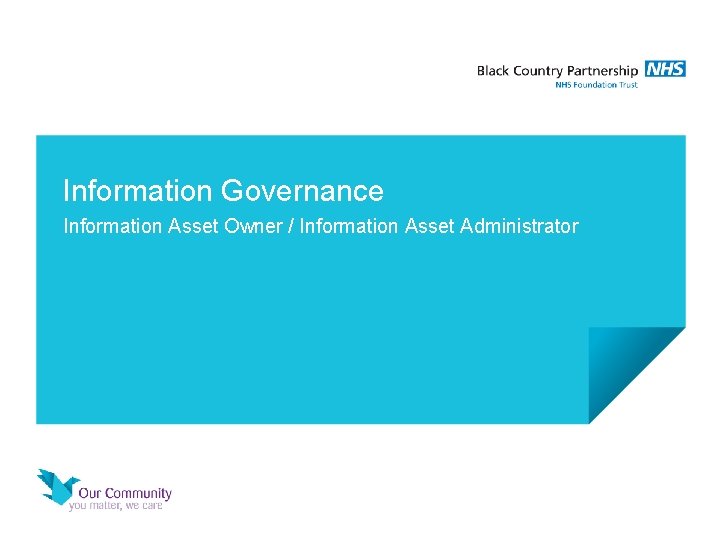 Black Country Partnership NHS
NHS Foundation Trust

Information Governance

Information Asset Owner / Information Asset Administrator

Our Community
you matter, we care